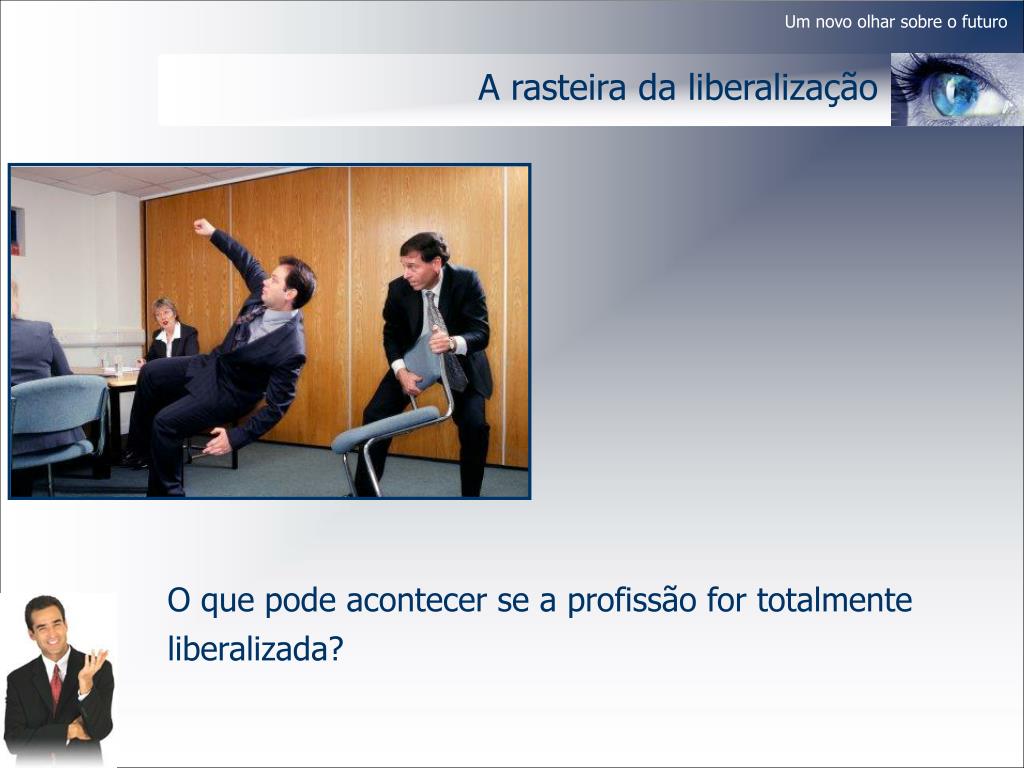 Um novo olhar sobre o futuro

A rasteira da liberalização

O que pode acontecer se a profissão for totalmente liberalizada?